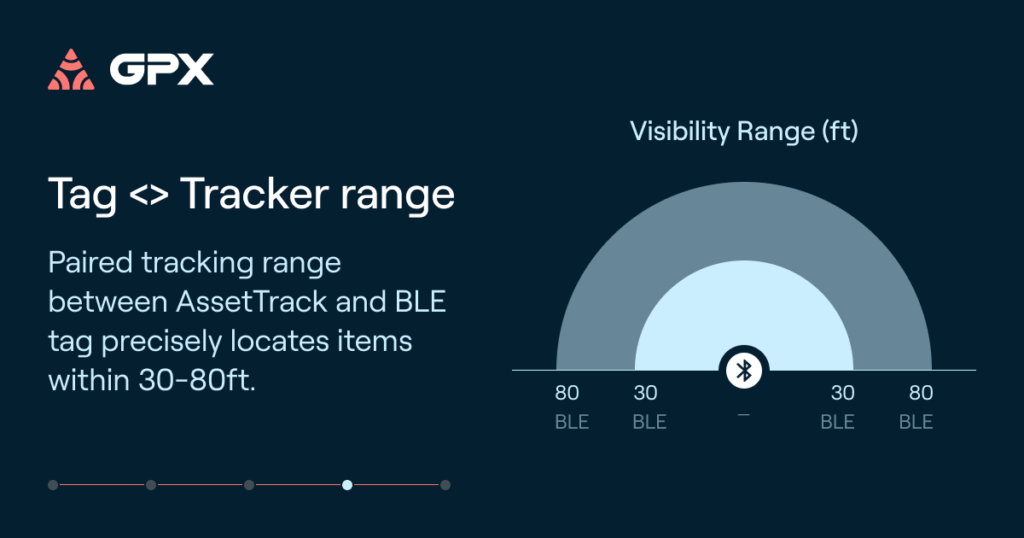 GPX

Tag <> Tracker range

Paired tracking range between AssetTrack and BLE tag precisely locates items within 30-80ft.

Visibility Range (ft)

80 BLE
30 BLE
–
30 BLE
80 BLE